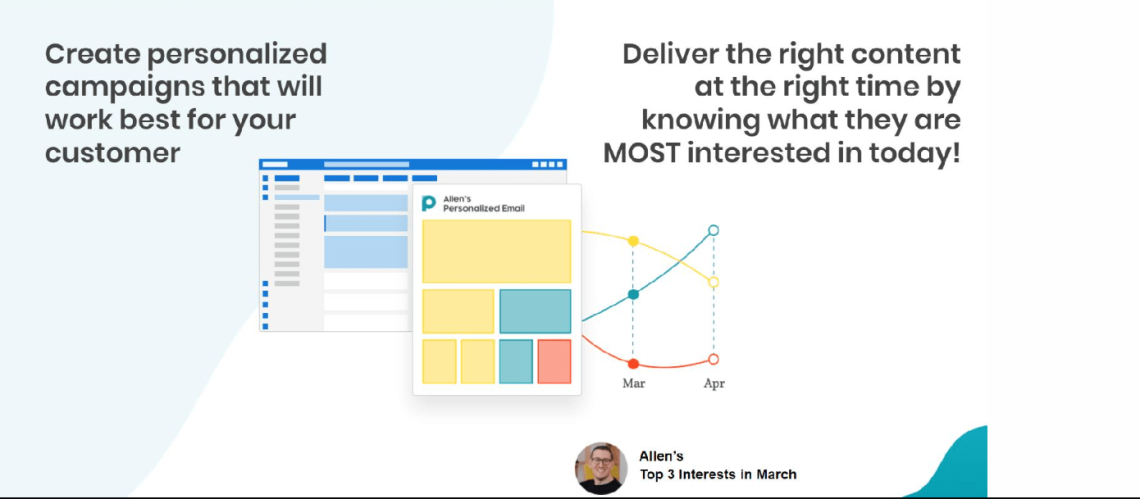 Create personalized campaigns that will work best for your customer

Deliver the right content at the right time by knowing what they are MOST interested in today!

Allen's Personalized Email

Mar

Apr

Allen's
Top 3 Interests in March